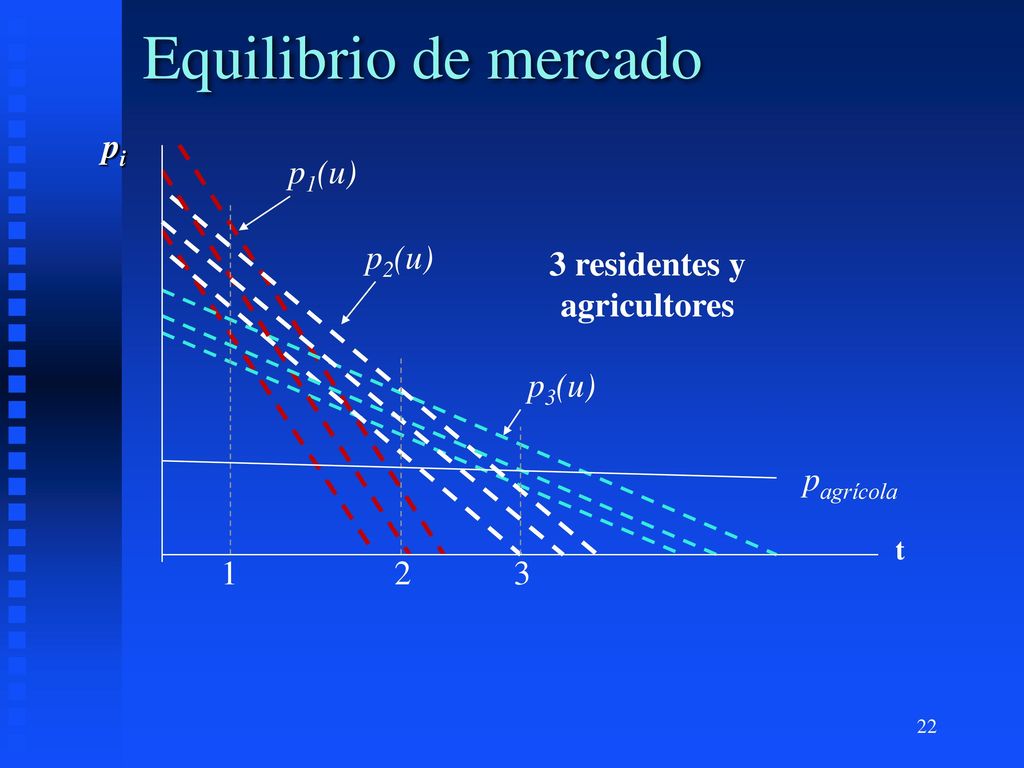 Equilibrio de mercado

$p_i$

$p_1(u)$

$p_2(u)$

3 residentes y agricultores

$p_3(u)$

$p_{agrícola}$

t

1

2

3

22